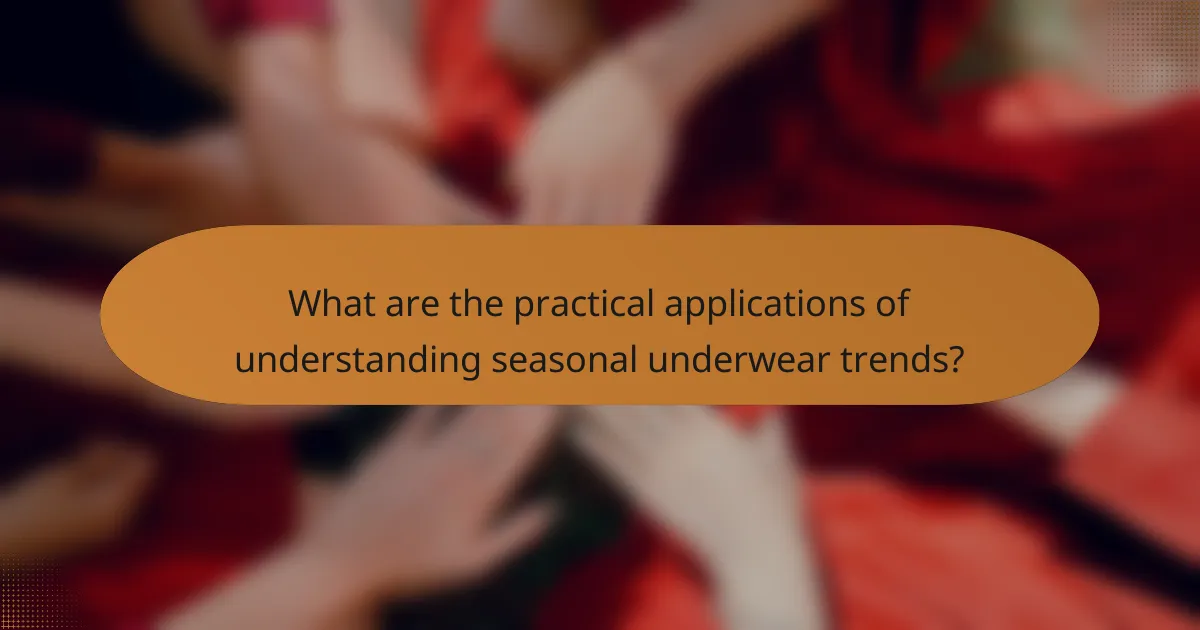 What are the practical applications of understanding seasonal underwear trends?